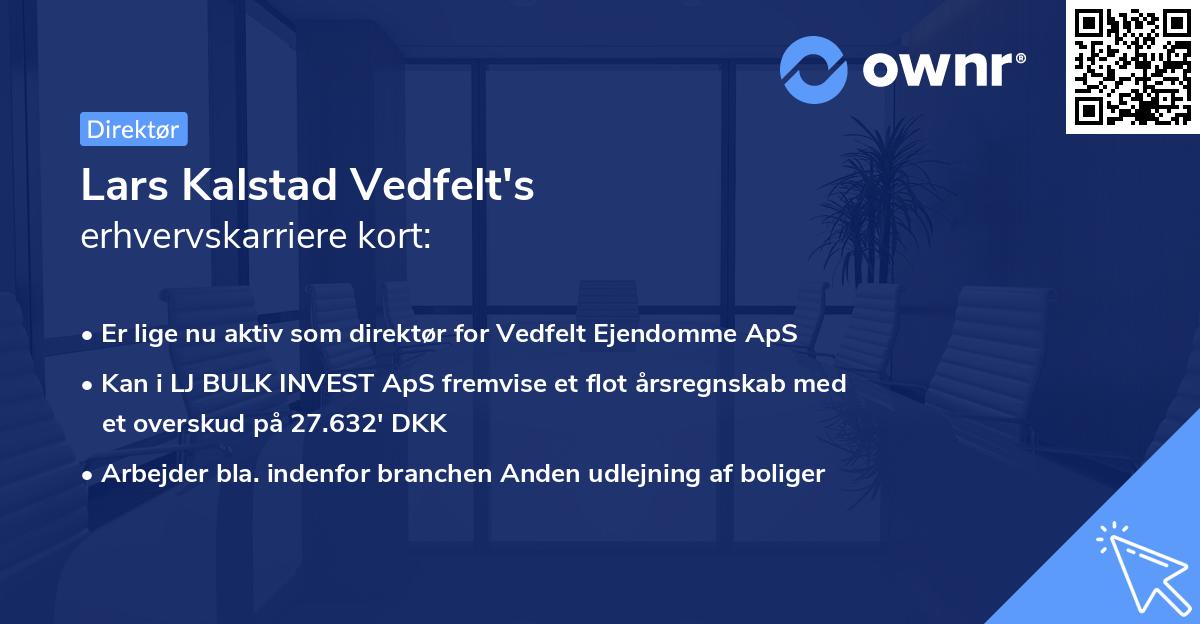 ownr®

Direktør

Lars Kalstad Vedfelt's
erhvervskarriere kort:

• Er lige nu aktiv som direktør for Vedfelt Ejendomme ApS
• Kan i LJ BULK INVEST ApS fremvise et flot årsregnskab med et overskud på 27.632' DKK
• Arbejder bla. indenfor branchen Anden udlejning af boliger